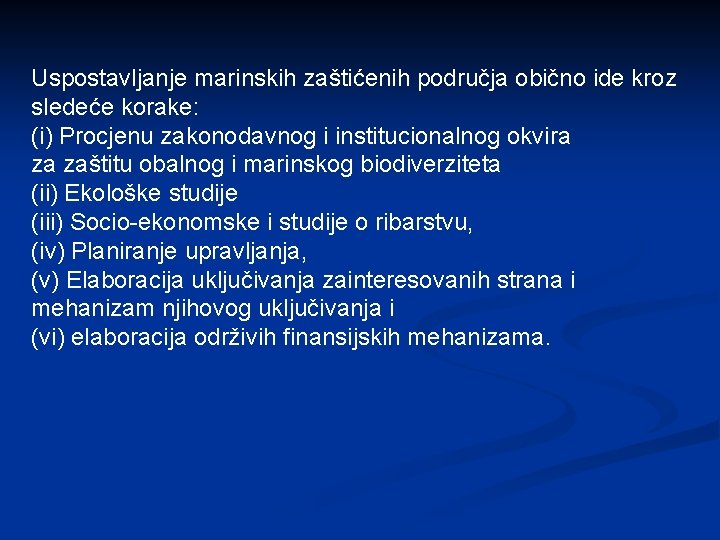 Uspostavljanje marinskih zaštićenih područja obično ide kroz sledeće korake:
(i) Procjenu zakonodavnog i institucionalnog okvira za zaštitu obalnog i marinskog biodiverziteta
(ii) Ekološke studije
(iii) Socio-ekonomske i studije o ribarstvu,
(iv) Planiranje upravljanja,
(v) Elaboracija uključivanja zainteresovanih strana i mehanizam njihovog uključivanja i
(vi) elaboracija održivih finansijskih mehanizama.